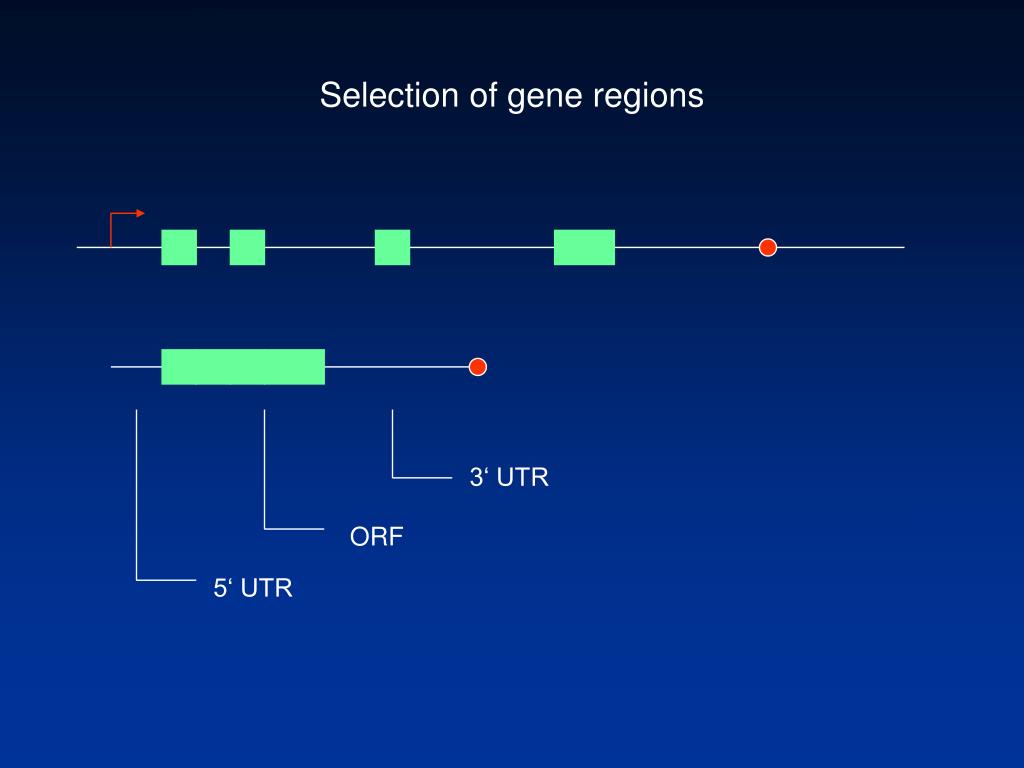 Selection of gene regions

3‘ UTR

ORF

5‘ UTR